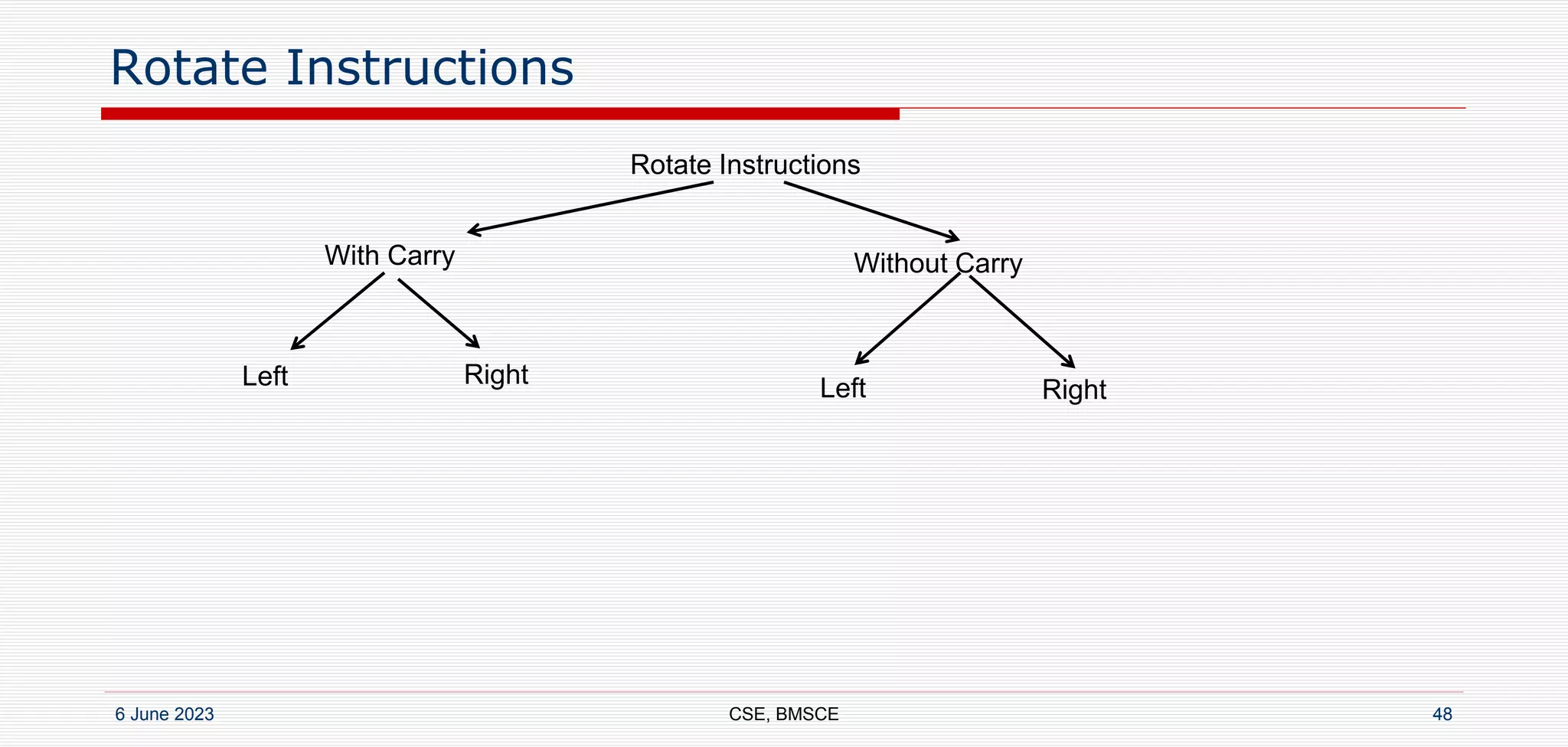 Rotate Instructions

Rotate Instructions

With Carry

Without Carry

Left

Right

Left

Right

6 June 2023

CSE, BMSCE

48